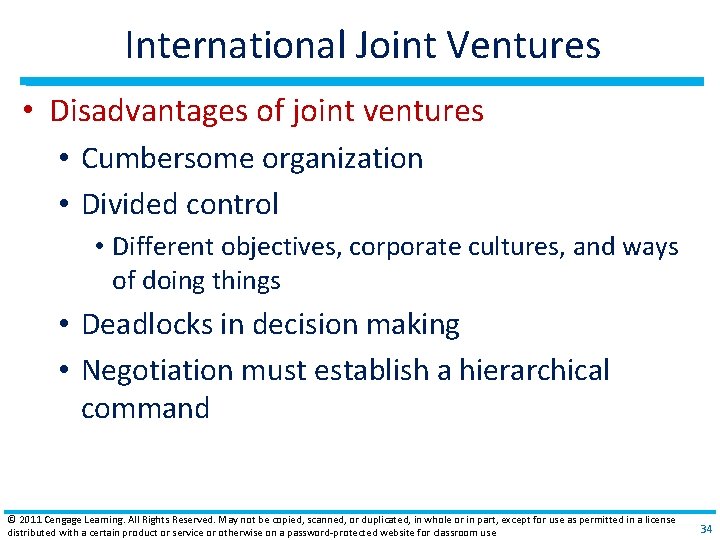 International Joint Ventures

• Disadvantages of joint ventures
• Cumbersome organization
• Divided control
• Different objectives, corporate cultures, and ways of doing things
• Deadlocks in decision making
• Negotiation must establish a hierarchical command

© 2011 Cengage Learning. All Rights Reserved. May not be copied, scanned, or duplicated, in whole or in part, except for use as permitted in a license distributed with a certain product or service or otherwise on a password-protected website for classroom use

34